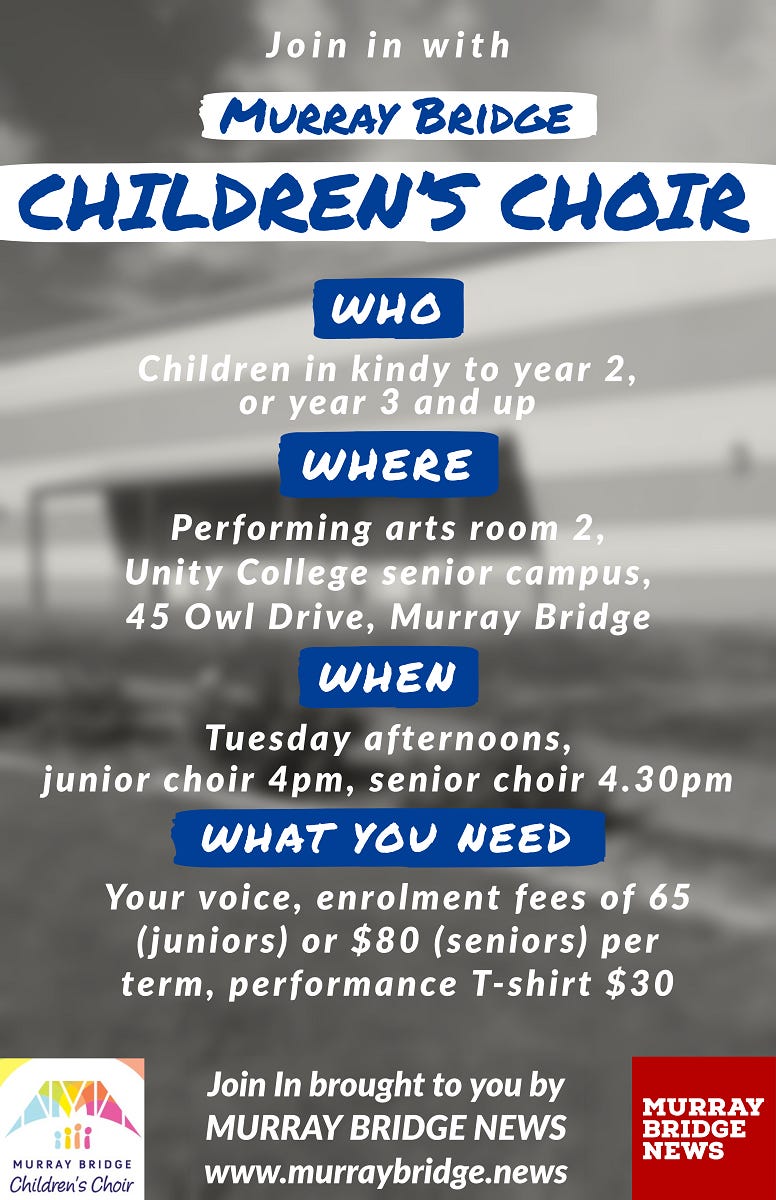 Join in with

MURRAY BRIDGE

CHILDREN'S CHOIR

WHO

Children in kindy to year 2, or year 3 and up

WHERE

Performing arts room 2, Unity College senior campus, 45 Owl Drive, Murray Bridge

WHEN

Tuesday afternoons, junior choir 4pm, senior choir 4.30pm

WHAT YOU NEED

Your voice, enrolment fees of 65 (juniors) or $80 (seniors) per term, performance T-shirt $30

MURRAY BRIDGE
Children's Choir

Join In brought to you by
MURRAY BRIDGE NEWS
www.murraybridge.news

MURRAY BRIDGE NEWS